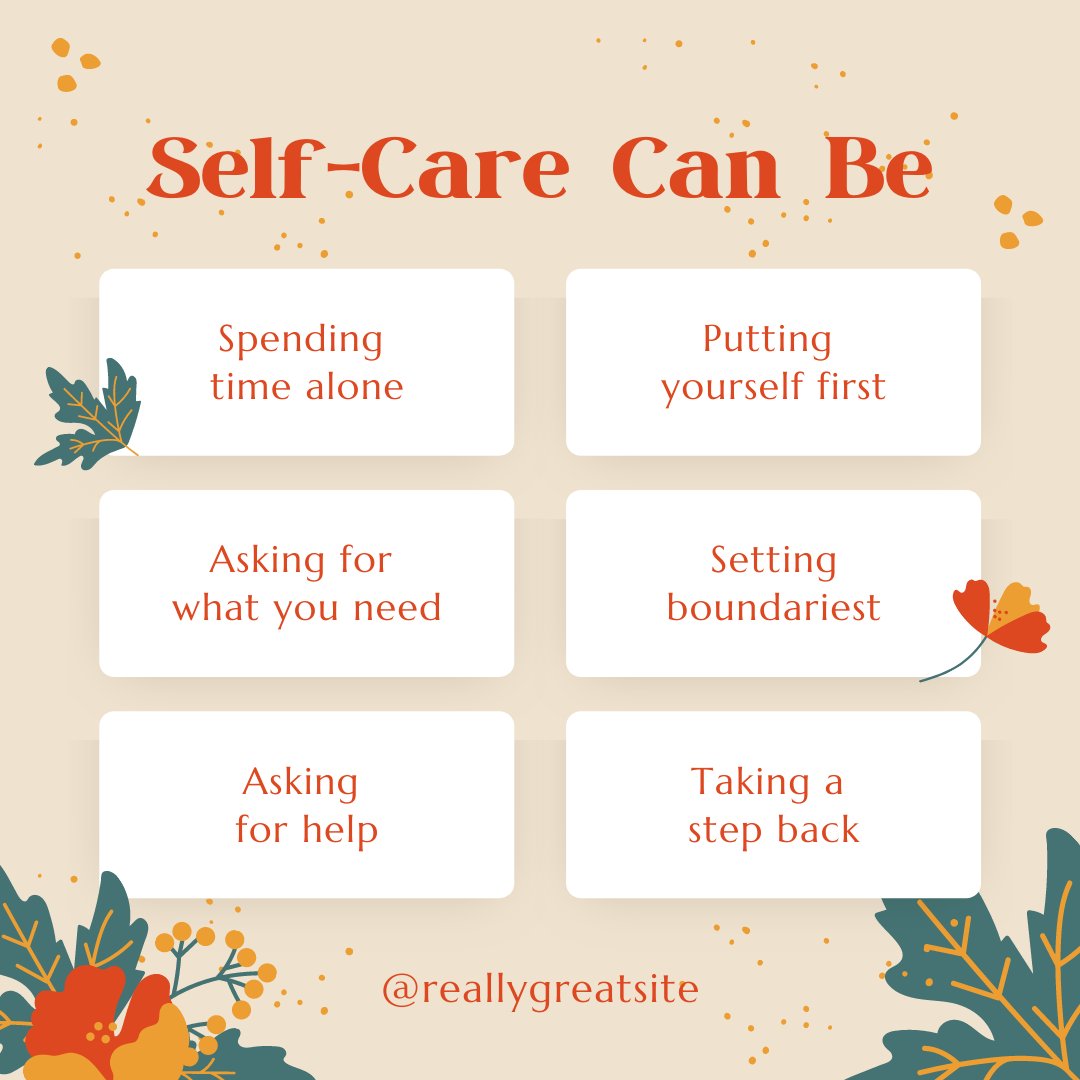 Self-Care Can Be

Spending time alone

Putting yourself first

Asking for what you need

Setting boundariest

Asking for help

Taking a step back

@reallygreatsite